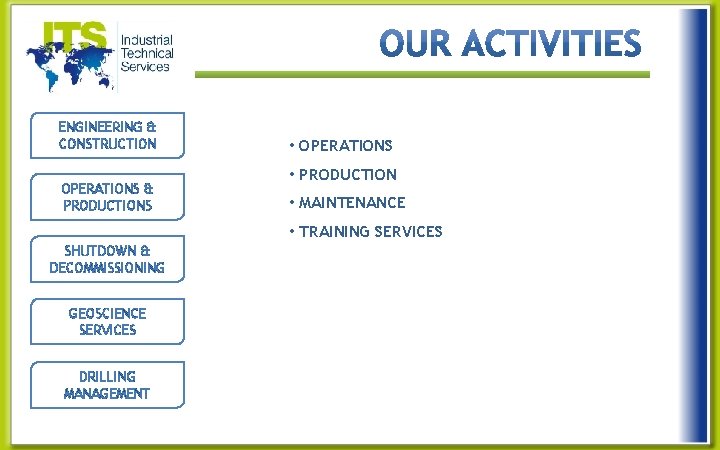 ITS Industrial Technical Services

OUR ACTIVITIES

ENGINEERING & CONSTRUCTION

OPERATIONS & PRODUCTIONS

SHUTDOWN & DECOMMISSIONING

GEOSCIENCE SERVICES

DRILLING MANAGEMENT

• OPERATIONS
• PRODUCTION
• MAINTENANCE
• TRAINING SERVICES